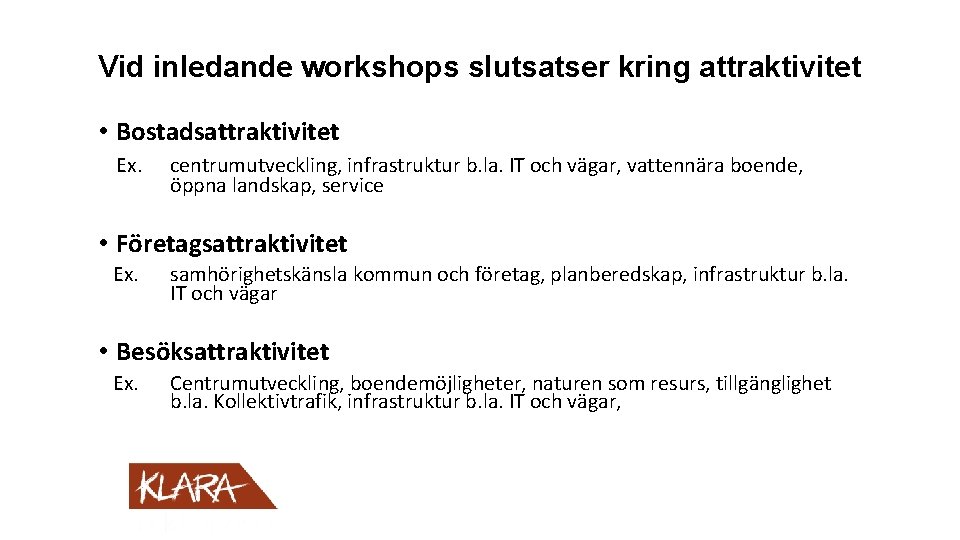 Vid inledande workshops slutsatser kring attraktivitet

• Bostadsattraktivitet

Ex. centrumutveckling, infrastruktur b.la. IT och vägar, vattennära boende, öppna landskap, service

• Företagsattraktivitet

Ex. samhörighetskänsla kommun och företag, planberedskap, infrastruktur b.la. IT och vägar

• Besöksattraktivitet

Ex. Centrumutveckling, boendemöjligheter, naturen som resurs, tillgänglighet b.la. Kollektivtrafik, infrastruktur b.la. IT och vägar,

KLARA